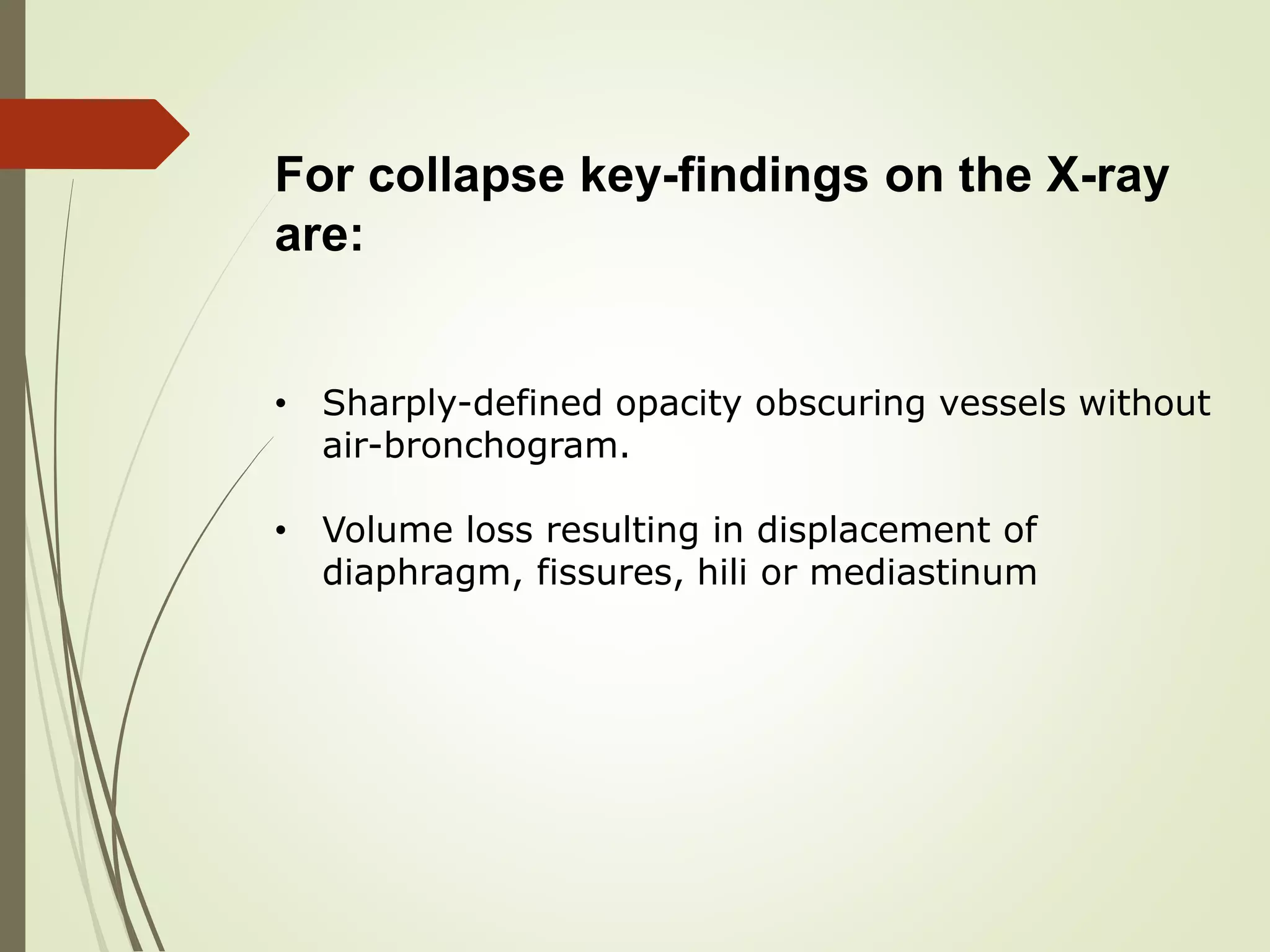 For collapse key-findings on the X-ray are:

• Sharply-defined opacity obscuring vessels without air-bronchogram.

• Volume loss resulting in displacement of diaphragm, fissures, hili or mediastinum